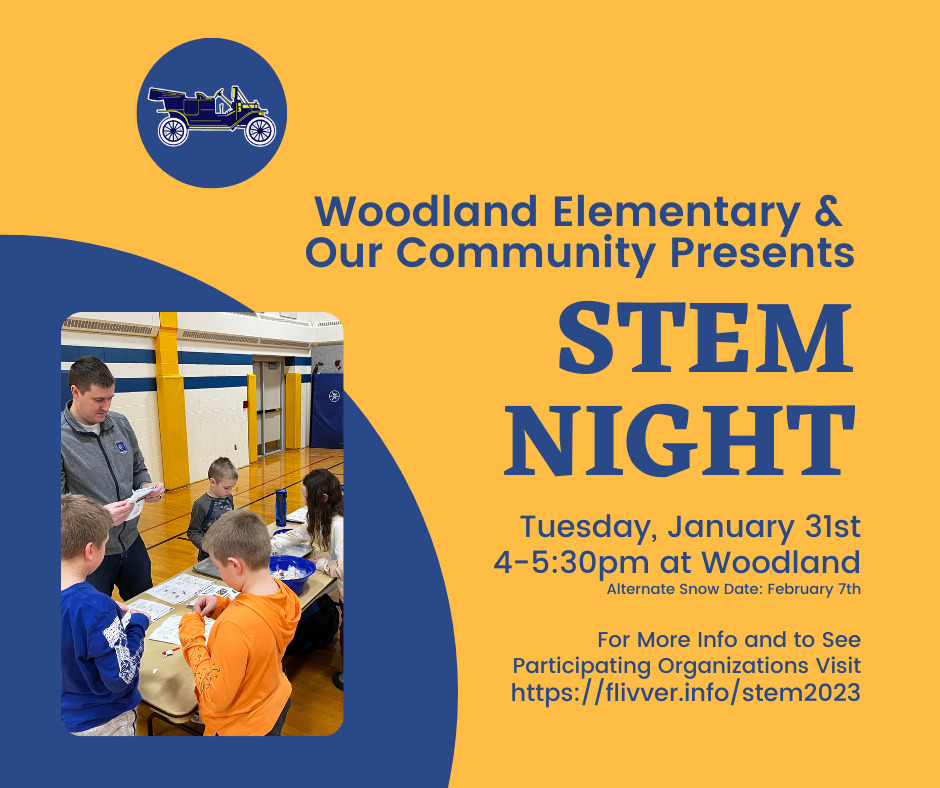 Woodland Elementary & Our Community Presents

STEM NIGHT

Tuesday, January 31st
4-5:30pm at Woodland
Alternate Snow Date: February 7th

For More Info and to See Participating Organizations Visit
https://flivver.info/stem2023